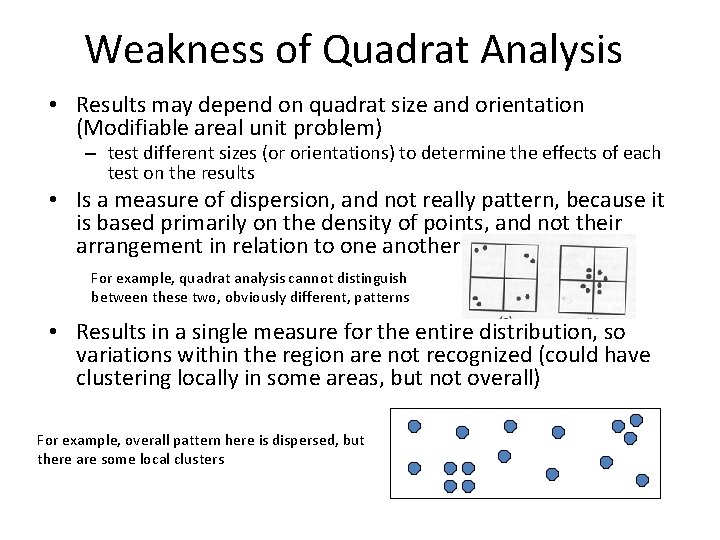 Weakness of Quadrat Analysis

• Results may depend on quadrat size and orientation (Modifiable areal unit problem)
– test different sizes (or orientations) to determine the effects of each test on the results

• Is a measure of dispersion, and not really pattern, because it is based primarily on the density of points, and not their arrangement in relation to one another

For example, quadrat analysis cannot distinguish between these two, obviously different, patterns

• Results in a single measure for the entire distribution, so variations within the region are not recognized (could have clustering locally in some areas, but not overall)

For example, overall pattern here is dispersed, but there are some local clusters